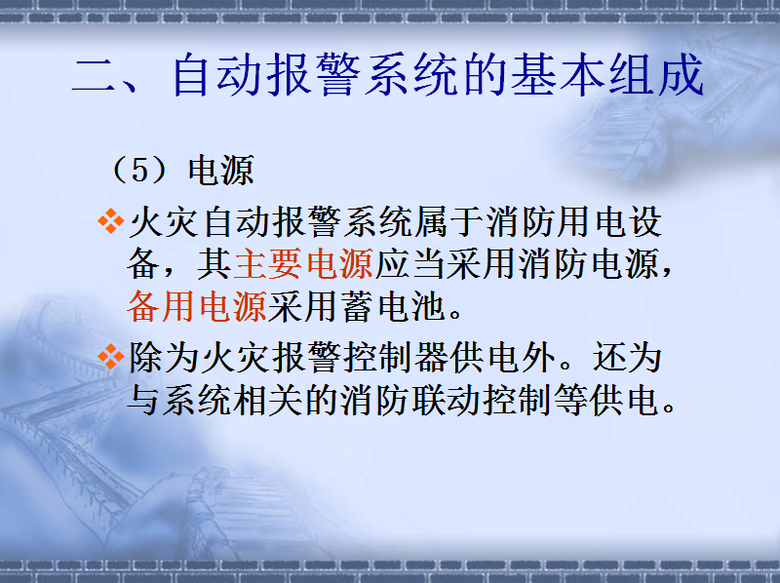 二、自动报警系统的基本组成

（5）电源

❖火灾自动报警系统属于消防用电设备，其主要电源应当采用消防电源，备用电源采用蓄电池。

❖除为火灾报警控制器供电外。还为与系统相关的消防联动控制等供电。